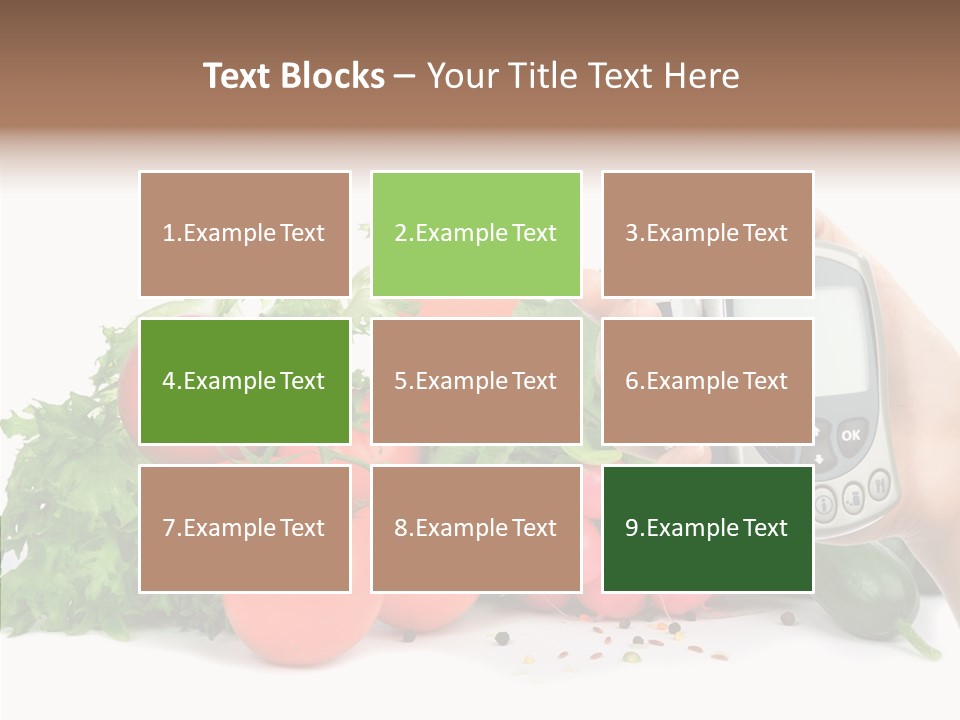 Text Blocks – Your Title Text Here

1.Example Text

2.Example Text

3.Example Text

4.Example Text

5.Example Text

6.Example Text

7.Example Text

8.Example Text

9.Example Text

OK